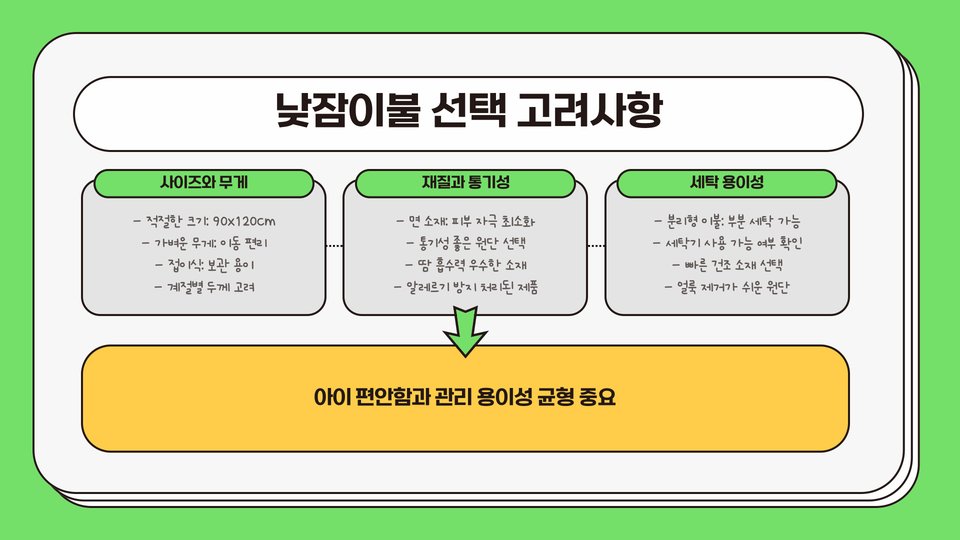 낮잠이불 선택 고려사항

사이즈와 무게

- 적절한 크기: 90x120cm
- 가벼운 무게: 이동 편리
- 접이식: 보관 용이
- 계절별 두께 고려

재질과 통기성

- 면 소재: 피부 자극 최소화
- 통기성 좋은 원단 선택
- 땀 흡수력 우수한 소재
- 알레르기 방지 처리된 제품

세탁 용이성

- 분리형 이불: 부분 세탁 가능
- 세탁기 사용 가능 여부 확인
- 빠른 건조 소재 선택
- 얼룩 제거가 쉬운 원단

아이 편안함과 관리 용이성 균형 중요